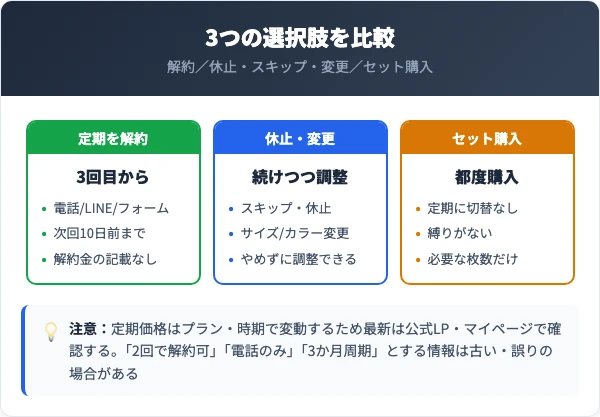 3つの選択肢を比較

解約／休止・スキップ・変更／セット購入

定期を解約

3回目から

- 電話/LINE/フォーム
- 次回10日前まで
- 解約金の記載なし

休止・変更

続けつつ調整

- スキップ・休止
- サイズ/カラー変更
- やめずに調整できる

セット購入

都度購入

- 定期に切替なし
- 縛りがない
- 必要な枚数だけ

注意：定期価格はプラン・時期で変動するため最新は公式LP・マイページで確認する。「2回で解約可」「電話のみ」「3か月周期」とする情報は古い・誤りの場合がある